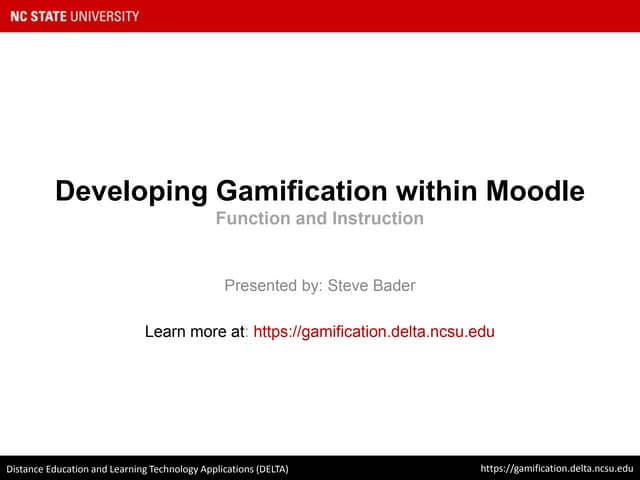 NC STATE UNIVERSITY

Developing Gamification within Moodle
Function and Instruction

Presented by: Steve Bader

Learn more at: https://gamification.delta.ncsu.edu

Distance Education and Learning Technology Applications (DELTA)
https://gamification.delta.ncsu.edu